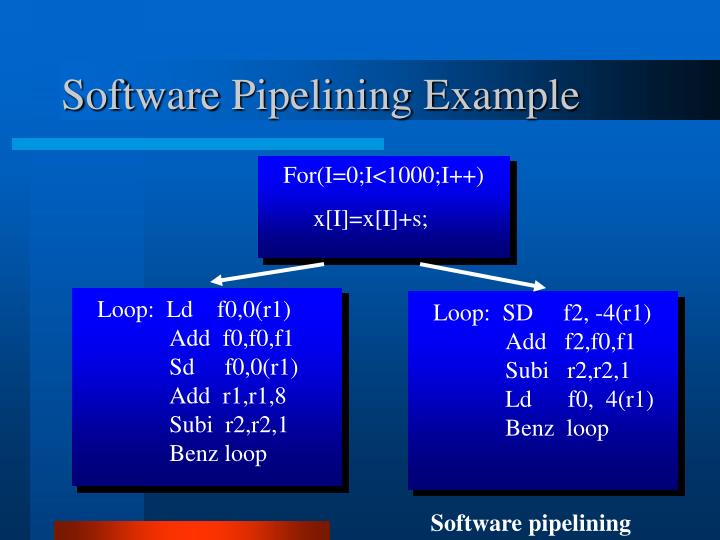 Software Pipelining Example

For(I=0;I<1000;I++)

x[I]=x[I]+s;

Loop: Ld f0,0(r1)
Add f0,f0,f1
Sd f0,0(r1)
Add r1,r1,8
Subi r2,r2,1
Benz loop

Loop: SD f2, -4(r1)
Add f2,f0,f1
Subi r2,r2,1
Ld f0, 4(r1)
Benz loop

Software pipelining